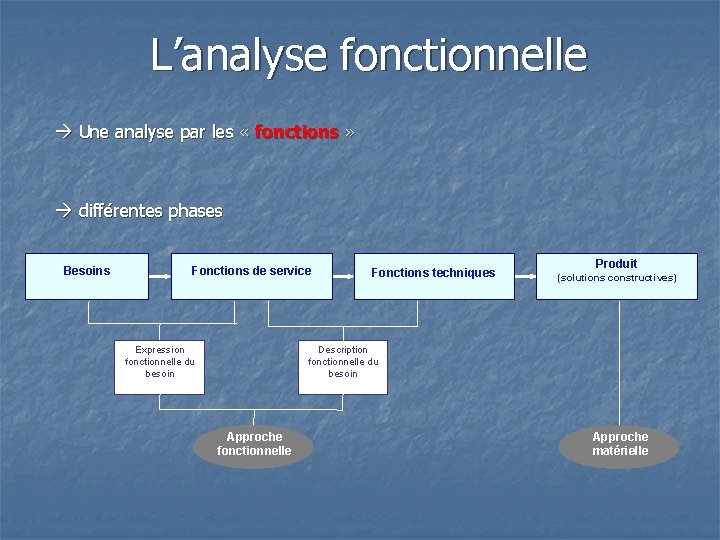 L’analyse fonctionnelle

→ Une analyse par les « fonctions »

→ différentes phases

Besoins

Fonctions de service

Fonctions techniques

Produit
(solutions constructives)

Expression fonctionnelle du besoin

Description fonctionnelle du besoin

Approche fonctionnelle

Approche matérielle